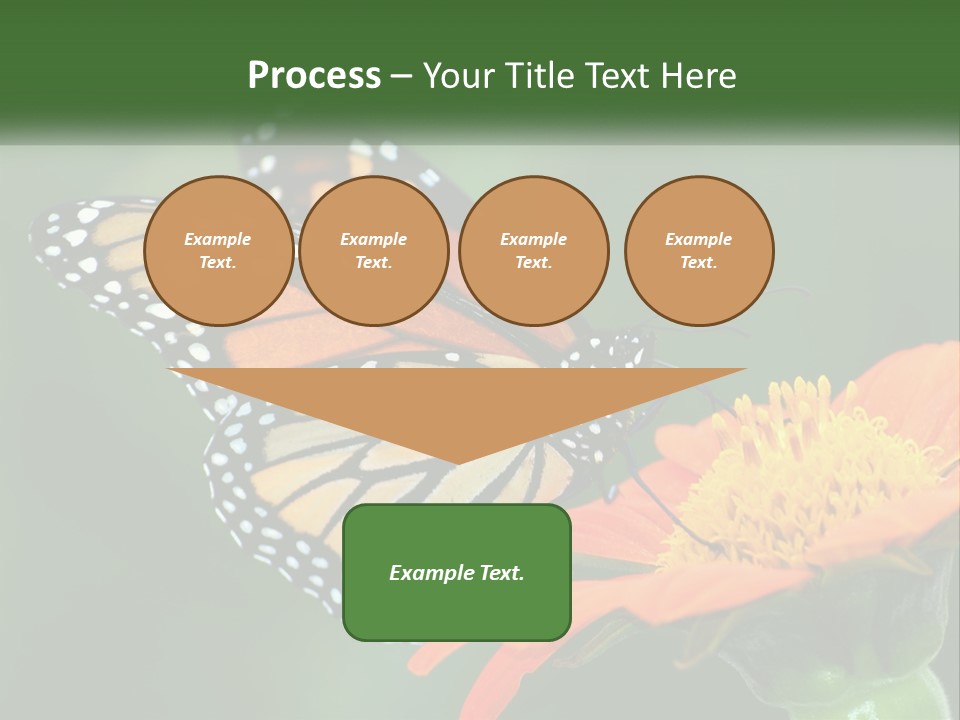 Process – Your Title Text Here

Example Text.

Example Text.

Example Text.

Example Text.

Example Text.